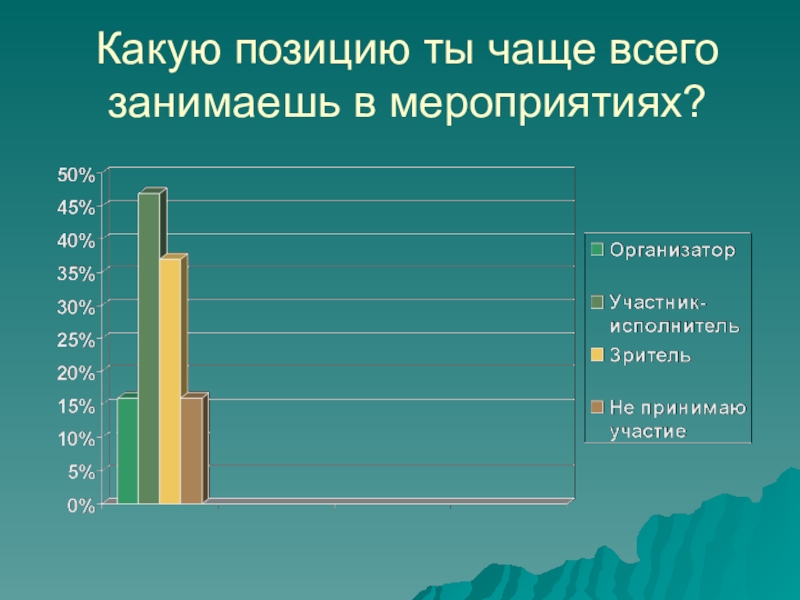 Какую позицию ты чаще всего занимаешь в мероприятиях?

50%
45%
40%
35%
30%
25%
20%
15%
10%
5%
0%

Организатор
Участник-исполнитель
Зритель
Не принимаю участие